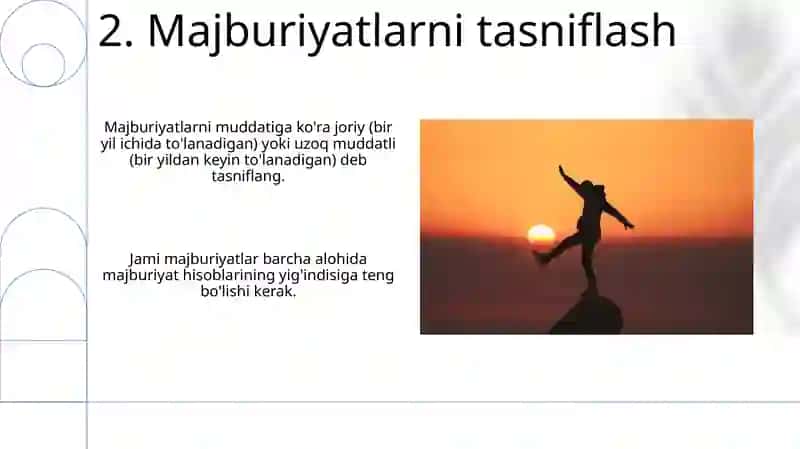 2. Majburiyatlarni tasniflash

Majburiyatlarni muddatiga ko'ra joriy (bir yil ichida to'lanadigan) yoki uzoq muddatli (bir yildan keyin to'lanadigan) deb tasniflang.

Jami majburiyatlar barcha alohida majburiyat hisoblarining yig'indisiga teng bo'lishi kerak.